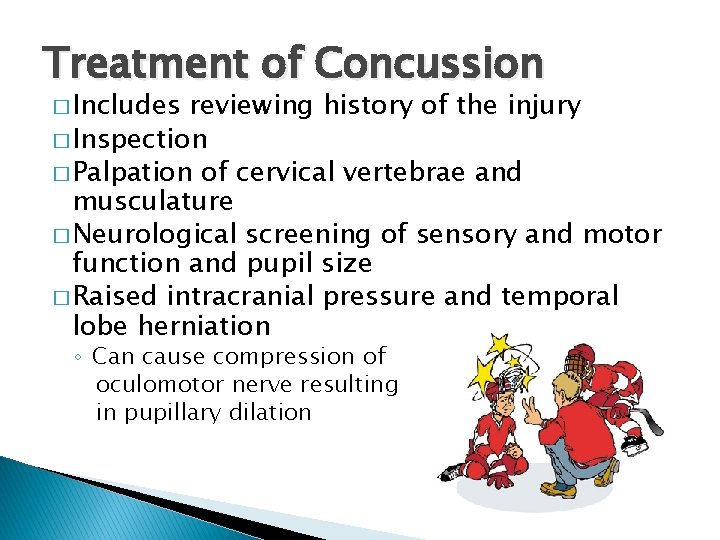 Treatment of Concussion

□ Includes reviewing history of the injury
□ Inspection
□ Palpation of cervical vertebrae and musculature
□ Neurological screening of sensory and motor function and pupil size
□ Raised intracranial pressure and temporal lobe herniation
◦ Can cause compression of oculomotor nerve resulting in pupillary dilation